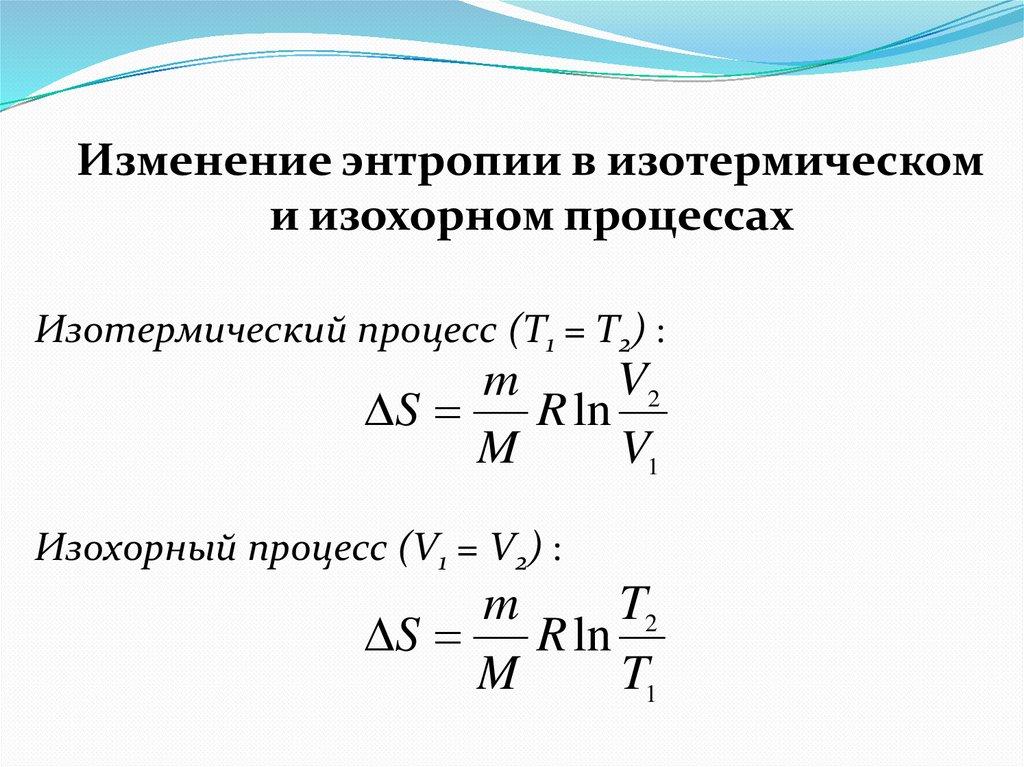 Изменение энтропии в изотермическом и изохорном процессах

Изотермический процесс ($T_1 = T_2$) :

$\Delta S = \frac{m}{M} R \ln \frac{V_2}{V_1}$

Изохорный процесс ($V_1 = V_2$) :

$\Delta S = \frac{m}{M} R \ln \frac{T_2}{T_1}$